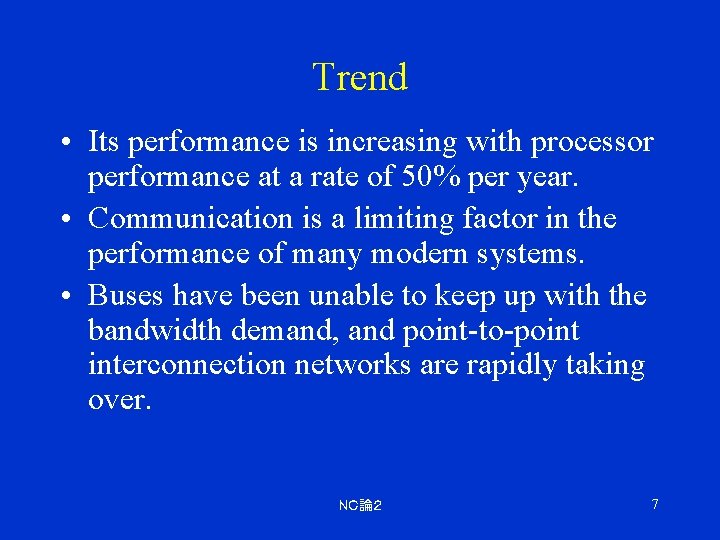 Trend

• Its performance is increasing with processor performance at a rate of 50% per year.
• Communication is a limiting factor in the performance of many modern systems.
• Buses have been unable to keep up with the bandwidth demand, and point-to-point interconnection networks are rapidly taking over.

NC論2

7